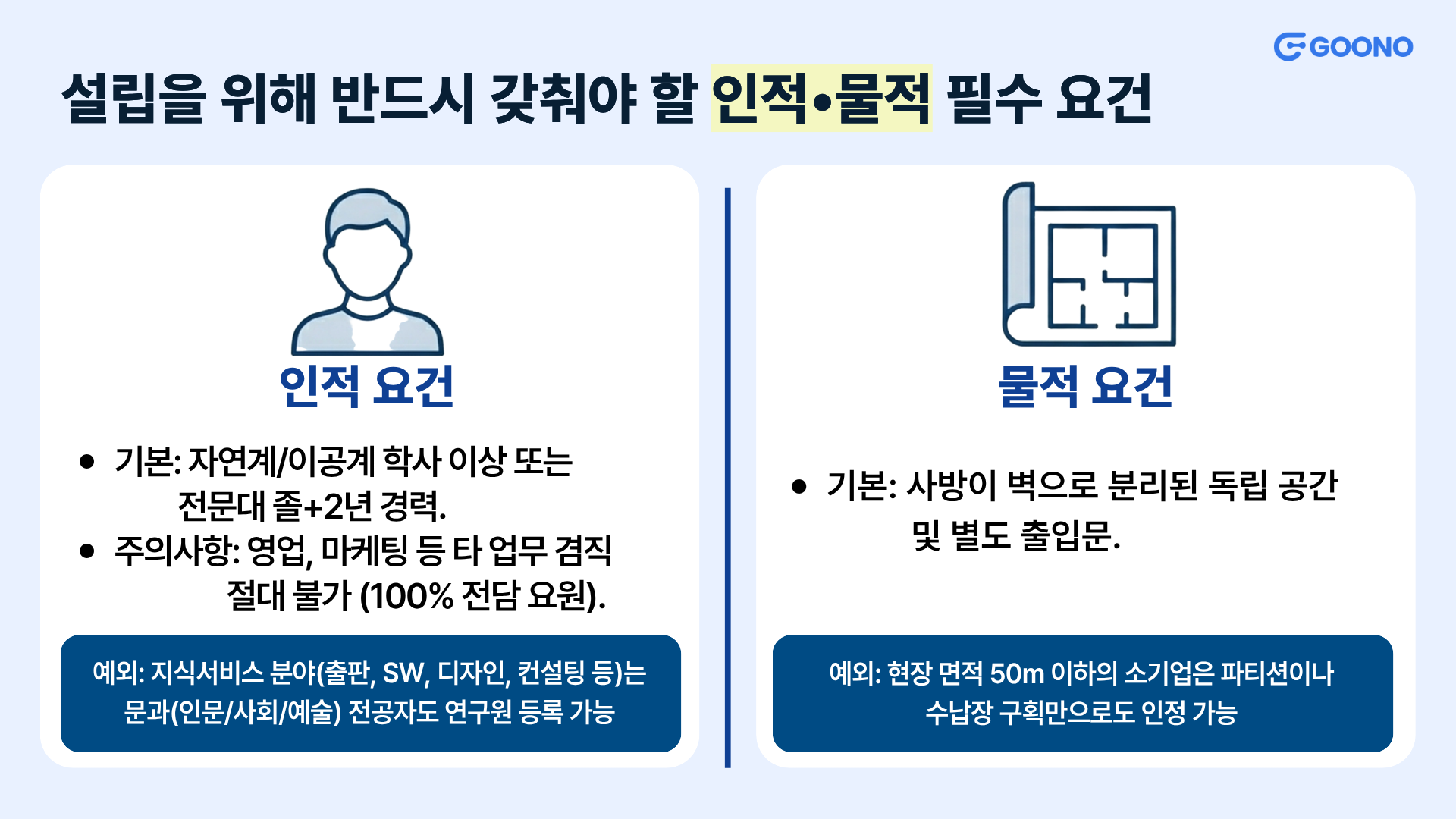 GOONO

설립을 위해 반드시 갖춰야 할 인적•물적 필수 요건

인적 요건

• 기본: 자연계/이공계 학사 이상 또는 전문대 졸+2년 경력.
• 주의사항: 영업, 마케팅 등 타 업무 겸직 절대 불가 (100% 전담 요원).

예외: 지식서비스 분야(출판, SW, 디자인, 컨설팅 등)는 문과(인문/사회/예술) 전공자도 연구원 등록 가능

물적 요건

• 기본: 사방이 벽으로 분리된 독립 공간 및 별도 출입문.

예외: 현장 면적 50m 이하의 소기업은 파티션이나 수납장 구획만으로도 인정 가능